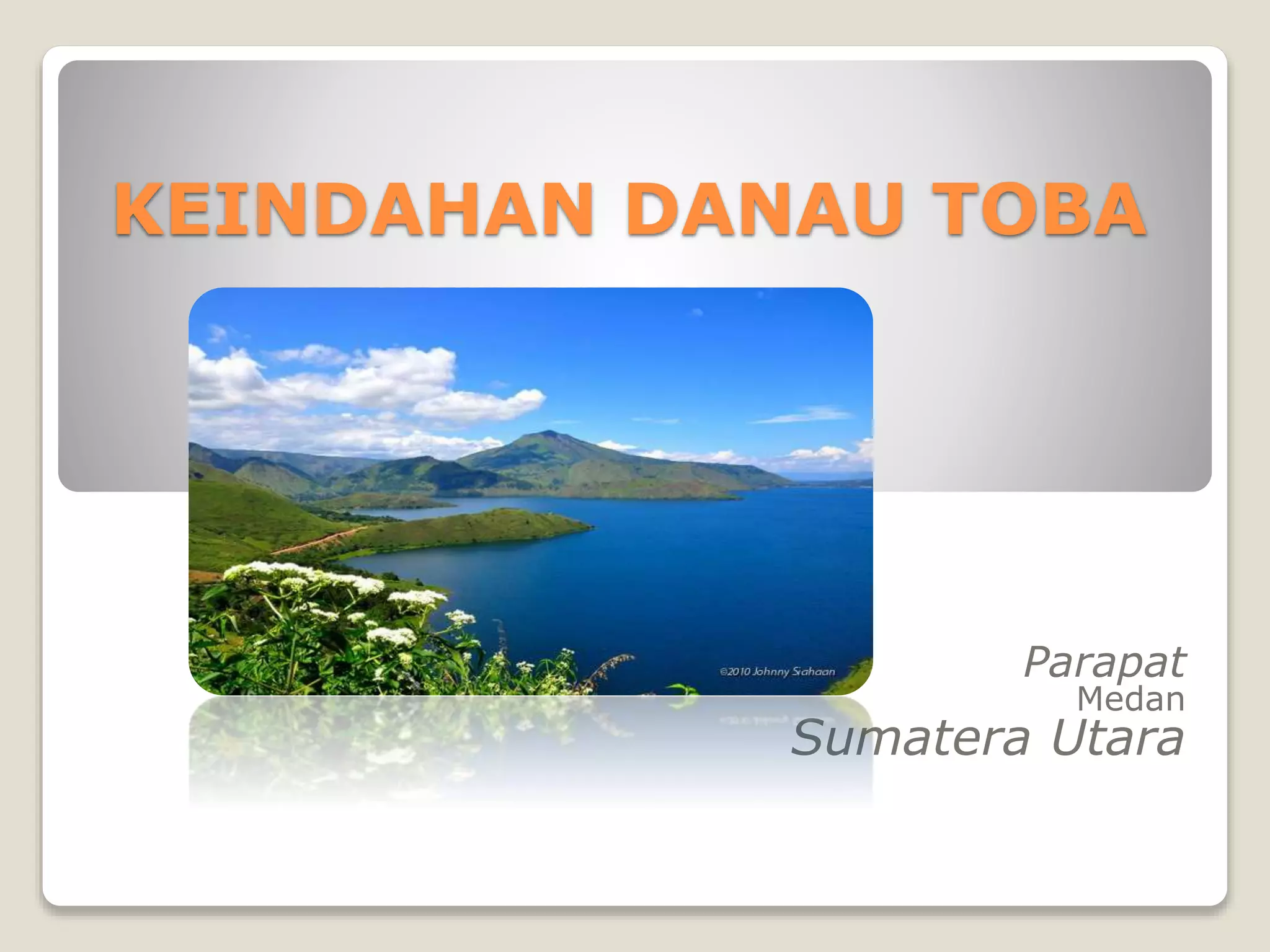 KEINDAHAN DANAU TOBA

©2010 Johnny Siahaan

Parapat
Medan
Sumatera Utara